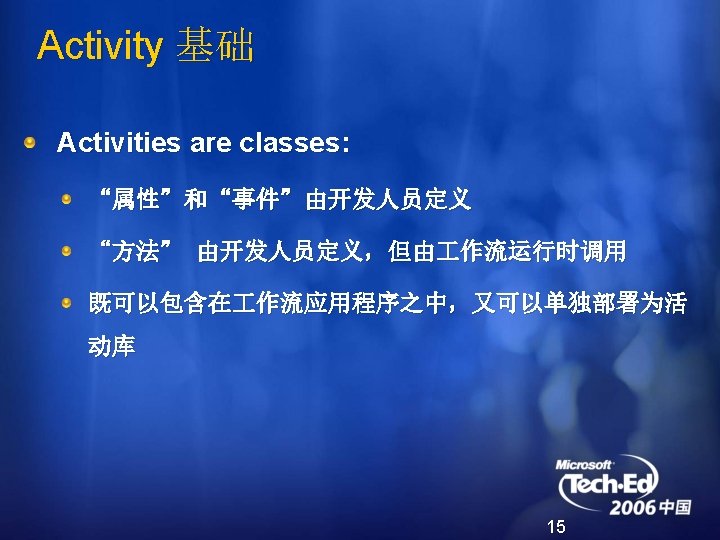 Activity 基础

Activities are classes:

“属性”和“事件”由开发人员定义

“方法” 由开发人员定义，但由工作流运行时调用

既可以包含在工作流应用程序之中，又可以单独部署为活动库

Microsoft Tech·Ed 2006 中国

15